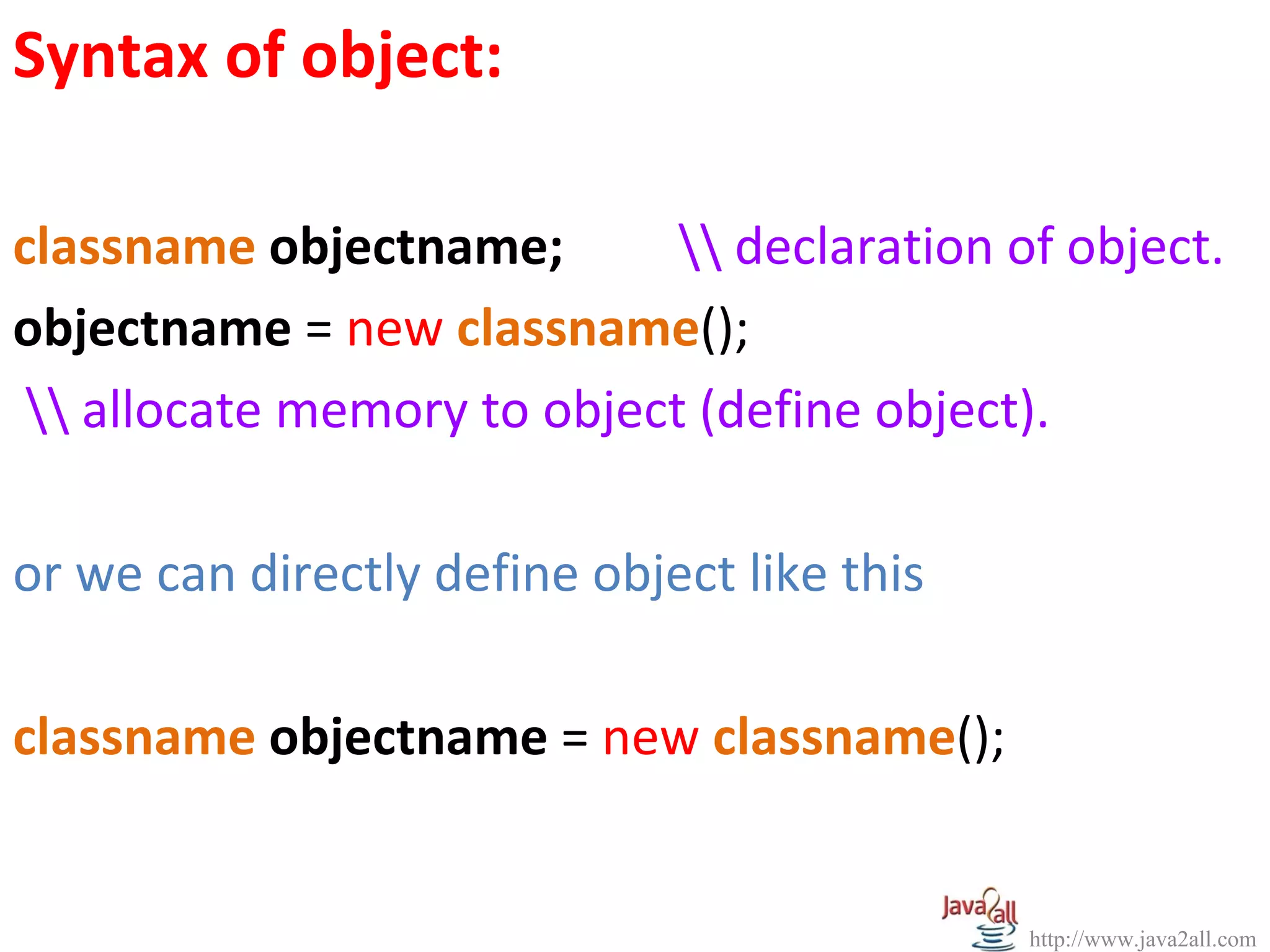 Syntax of object:

classname objectname; \\ declaration of object.

objectname = new classname();

\\ allocate memory to object (define object).

or we can directly define object like this

classname objectname = new classname();

Java2all

http://www.java2all.com